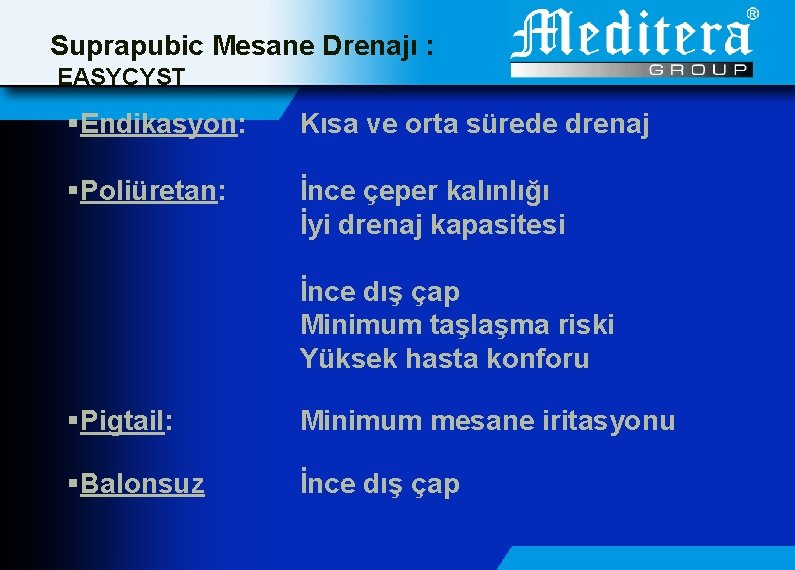 Suprapubic Mesane Drenajı :
EASYCYST

Meditera®
GROUP

▪Endikasyon: Kısa ve orta sürede drenaj

▪Poliüretan: İnce çeper kalınlığı
İyi drenaj kapasitesi

İnce dış çap
Minimum taşlaşma riski
Yüksek hasta konforu

▪Pigtail: Minimum mesane iritasyonu

▪Balonsuz İnce dış çap